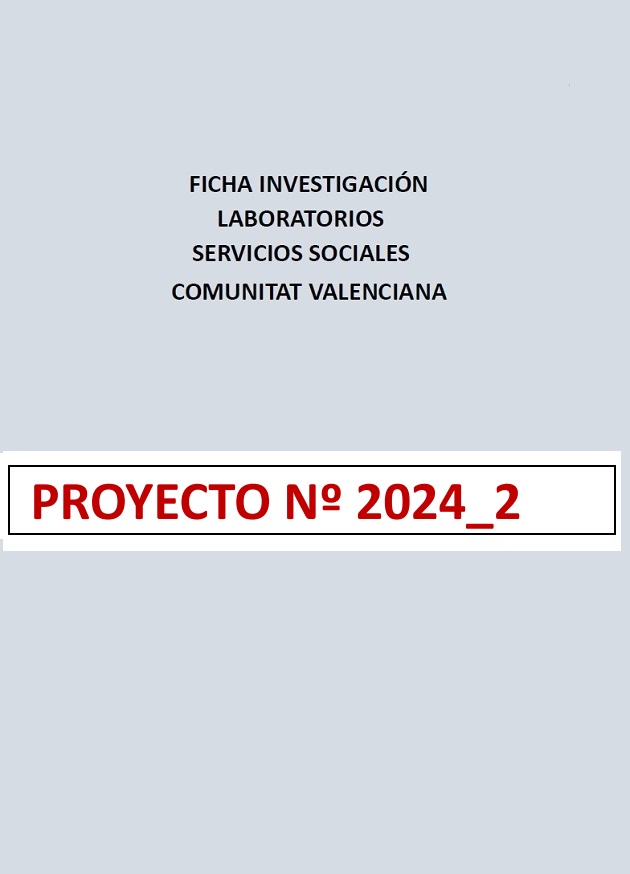 FICHA INVESTIGACIÓN
LABORATORIOS
SERVICIOS SOCIALES
COMUNITAT VALENCIANA

PROYECTO Nº 2024_2